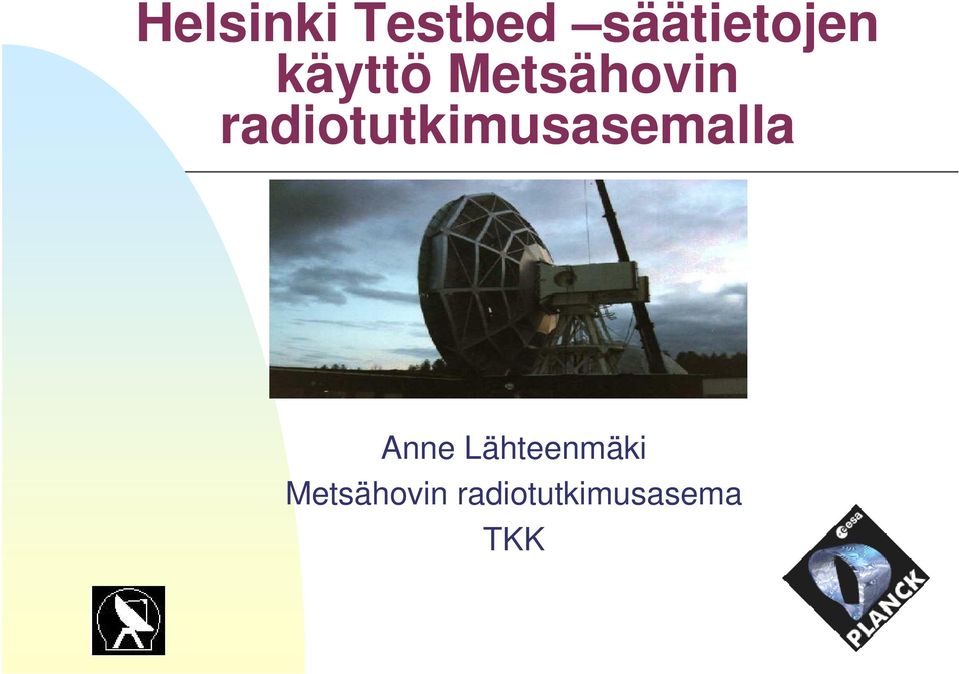 Helsinki Testbed –säätietojen käyttö Metsähovin radiotutkimusasemalla

Anne Lähteenmäki
Metsähovin radiotutkimusasema
TKK

esa
PLANCK